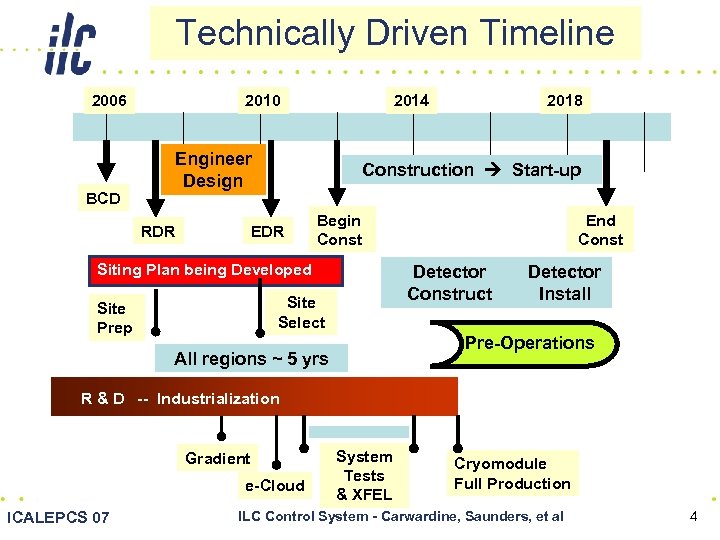 ilc

Technically Driven Timeline

2006
2010
2014
2018

Engineer Design

Construction → Start-up

BCD

RDR

EDR

Begin Const

End Const

Siting Plan being Developed

Detector Construct

Detector Install

Site Prep

Site Select

Pre-Operations

All regions ~ 5 yrs

R & D -- Industrialization

Gradient

e-Cloud

System Tests & XFEL

Cryomodule Full Production

ICALEPCS 07

ILC Control System - Carwardine, Saunders, et al

4